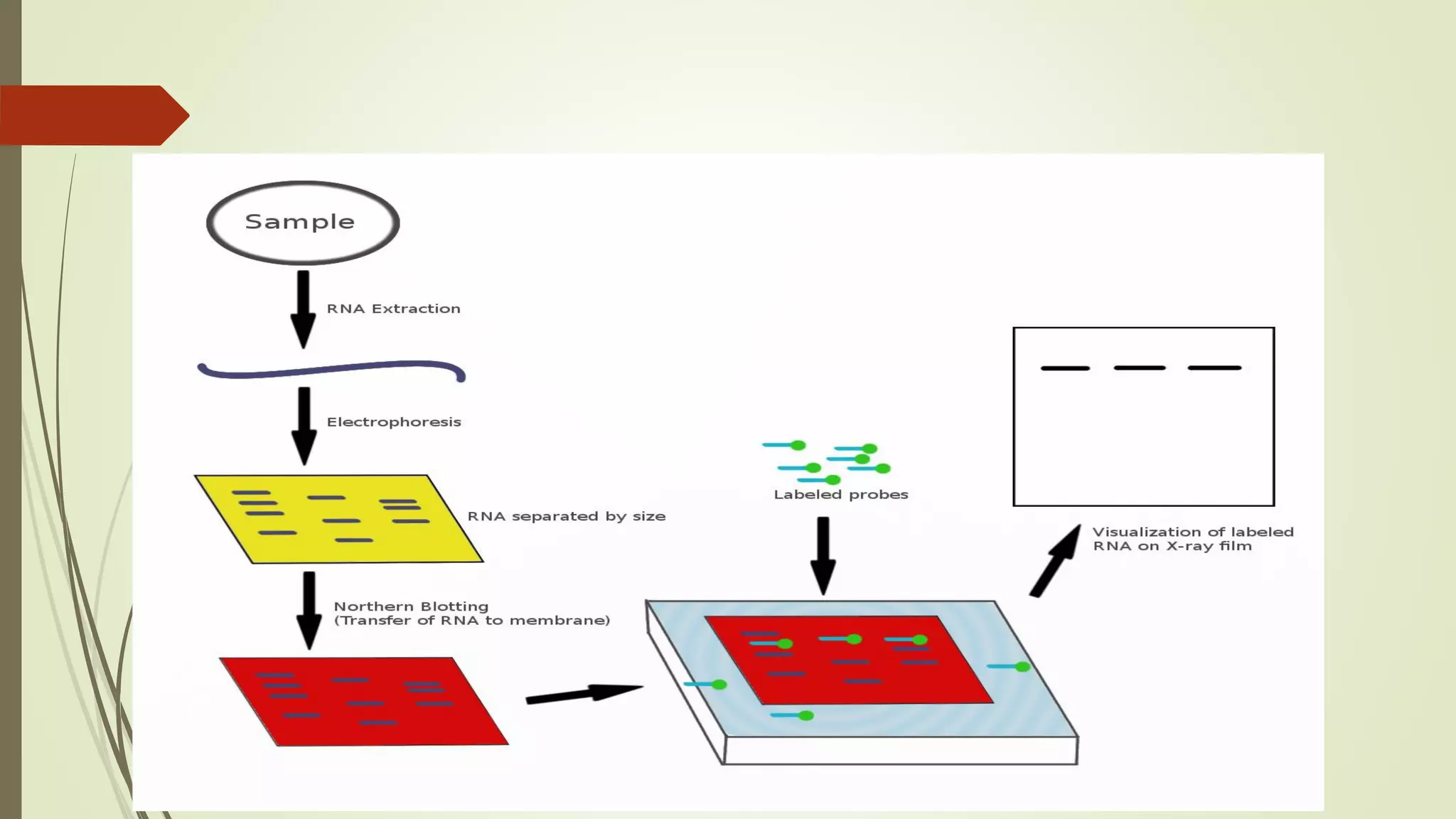 Sample

RNA Extraction

Electrophoresis

RNA separated by size

Northern Blotting
(Transfer of RNA to membrane)

Labeled probes

Visualization of labeled RNA on X-ray film